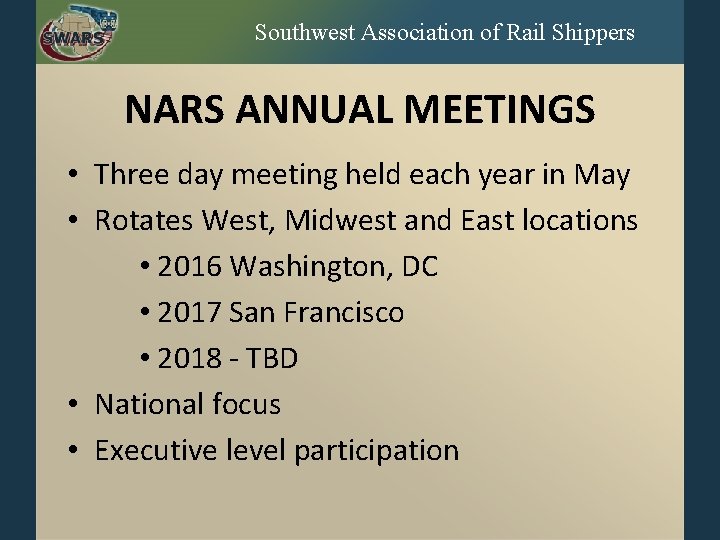 SWARS

Southwest Association of Rail Shippers

NARS ANNUAL MEETINGS

• Three day meeting held each year in May
• Rotates West, Midwest and East locations
  • 2016 Washington, DC
  • 2017 San Francisco
  • 2018 - TBD
• National focus
• Executive level participation